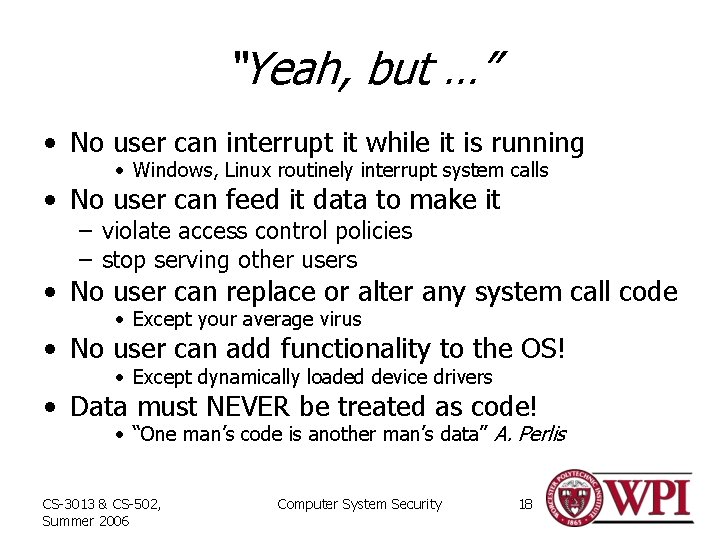 "Yeah, but …"

• No user can interrupt it while it is running
  • Windows, Linux routinely interrupt system calls
• No user can feed it data to make it
  – violate access control policies
  – stop serving other users
• No user can replace or alter any system call code
  • Except your average virus
• No user can add functionality to the OS!
  • Except dynamically loaded device drivers
• Data must NEVER be treated as code!
  • "One man's code is another man's data" A. Perlis

CS-3013 & CS-502, Summer 2006

Computer System Security

18

WORCESTER POLYTECHNIC INSTITUTE 1865

WPI